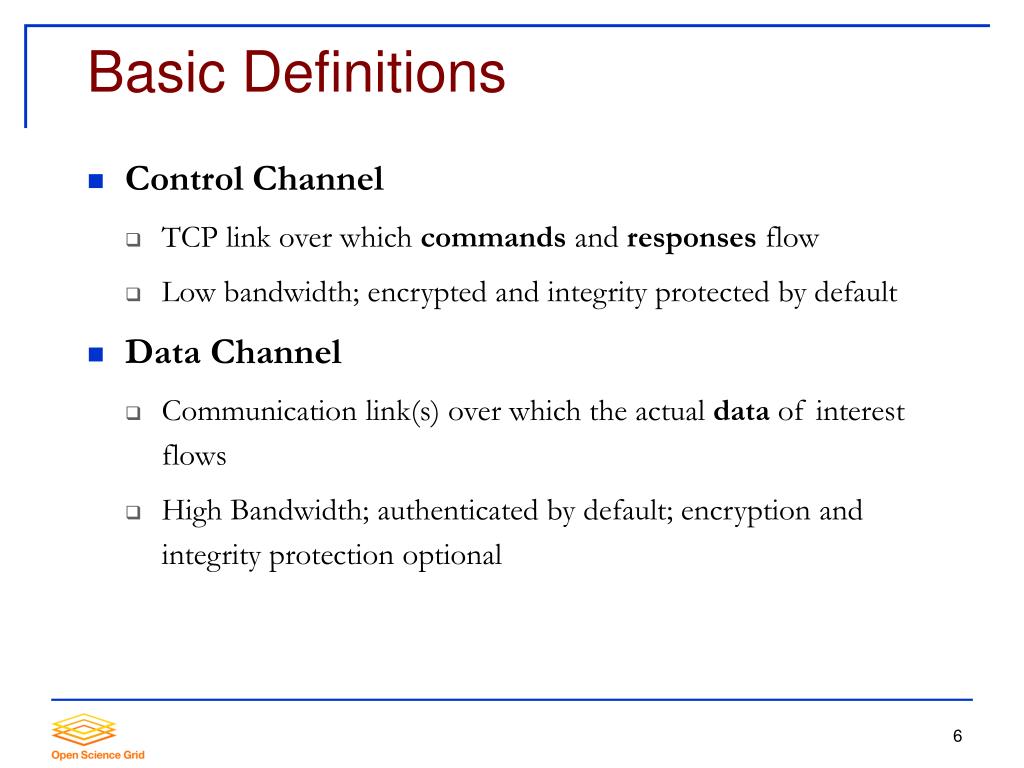 Basic Definitions

Control Channel

TCP link over which commands and responses flow

Low bandwidth; encrypted and integrity protected by default

Data Channel

Communication link(s) over which the actual data of interest flows

High Bandwidth; authenticated by default; encryption and integrity protection optional

Open Science Grid

6